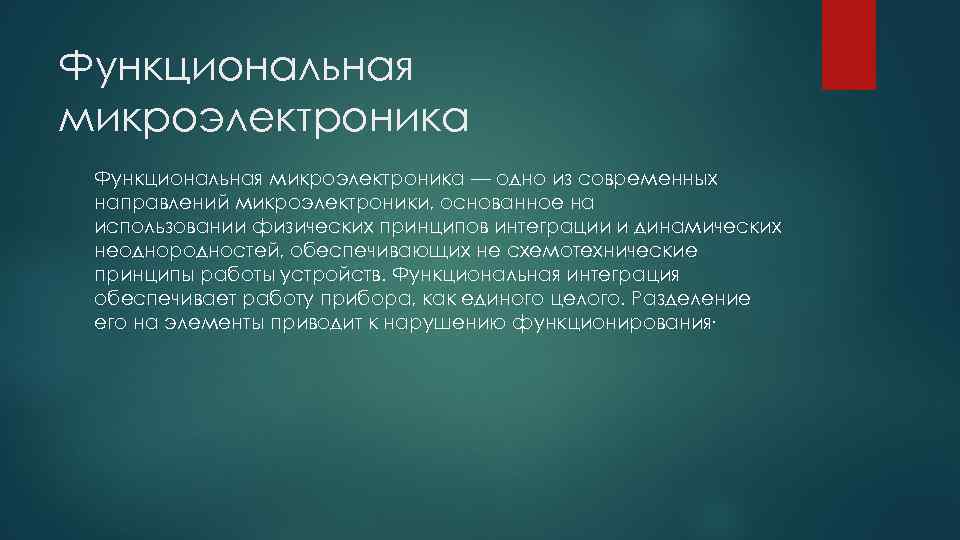 Функциональная микроэлектроника

Функциональная микроэлектроника — одно из современных направлений микроэлектроники, основанное на использовании физических принципов интеграции и динамических неоднородностей, обеспечивающих не схемотехнические принципы работы устройств. Функциональная интеграция обеспечивает работу прибора, как единого целого. Разделение его на элементы приводит к нарушению функционирования·